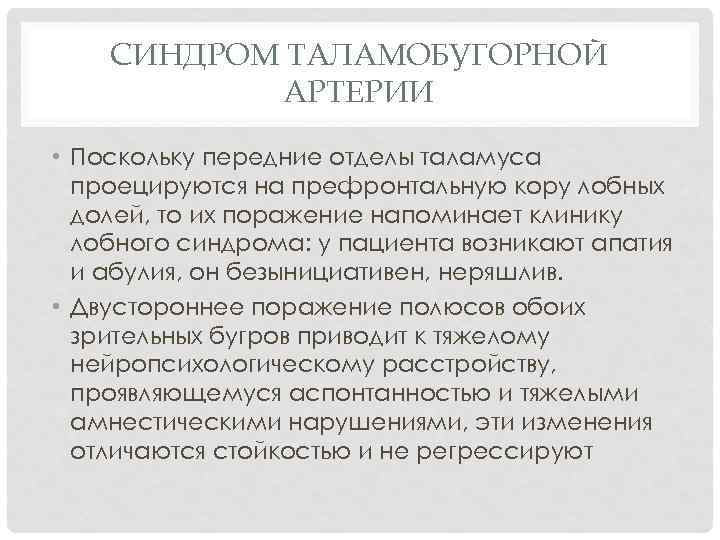 СИНДРОМ ТАЛАМОБУГОРНОЙ АРТЕРИИ

• Поскольку передние отделы таламуса проецируются на префронтальную кору лобных долей, то их поражение напоминает клинику лобного синдрома: у пациента возникают апатия и абулия, он безынициативен, неряшлив.

• Двустороннее поражение полюсов обоих зрительных бугров приводит к тяжелому нейропсихологическому расстройству, проявляющемуся аспонтанностью и тяжелыми амнестическими нарушениями, эти изменения отличаются стойкостью и не регрессируют